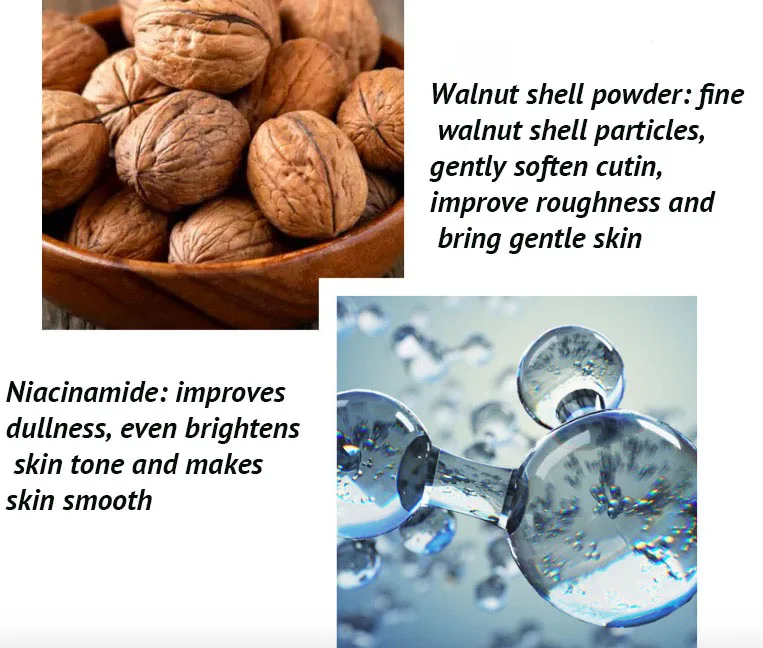 Walnut shell powder: fine walnut shell particles, gently soften cutin, improve roughness and bring gentle skin

Niacinamide: improves dullness, even brightens skin tone and makes skin smooth